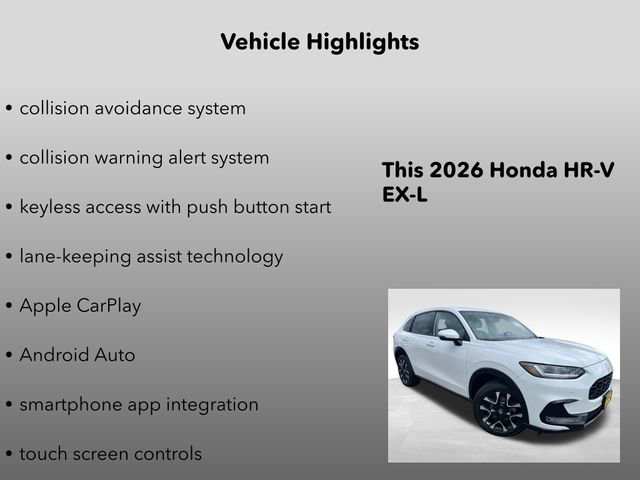 Vehicle Highlights

• collision avoidance system

• collision warning alert system

• keyless access with push button start

• lane-keeping assist technology

• Apple CarPlay

• Android Auto

• smartphone app integration

• touch screen controls

This 2026 Honda HR-V EX-L